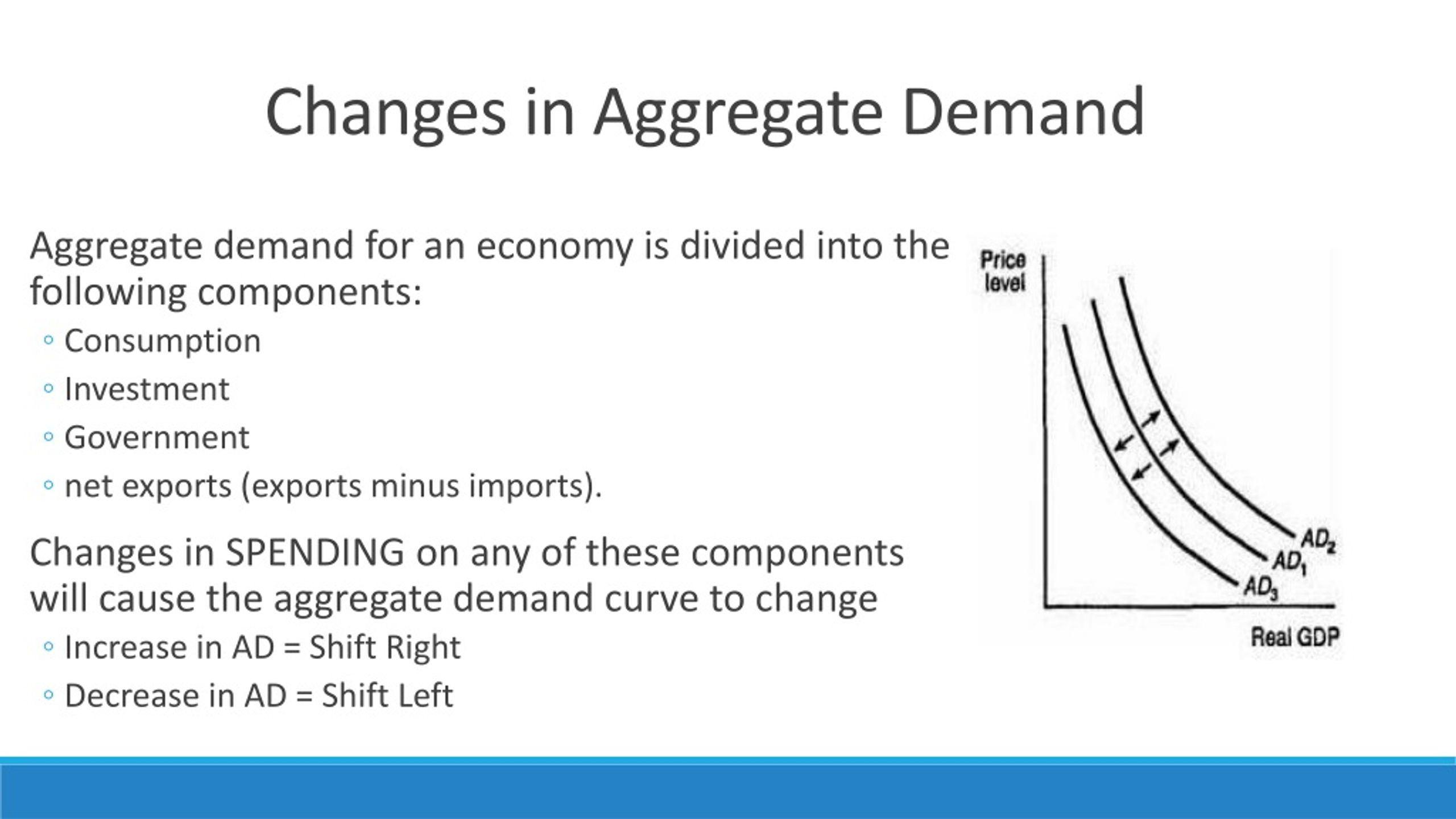 Changes in Aggregate Demand

Aggregate demand for an economy is divided into the following components:

◦ Consumption
◦ Investment
◦ Government
◦ net exports (exports minus imports).

Changes in SPENDING on any of these components will cause the aggregate demand curve to change

◦ Increase in AD = Shift Right
◦ Decrease in AD = Shift Left

Price level

$AD_2$
$AD_1$
$AD_3$

Real GDP